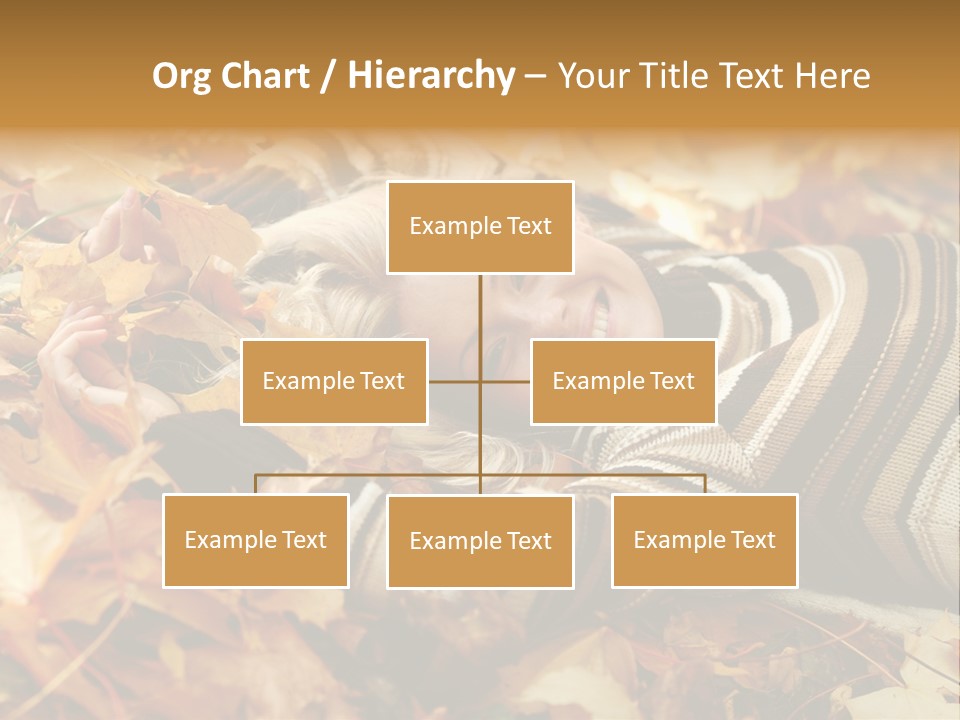 Org Chart / Hierarchy – Your Title Text Here

Example Text

Example Text

Example Text

Example Text

Example Text

Example Text